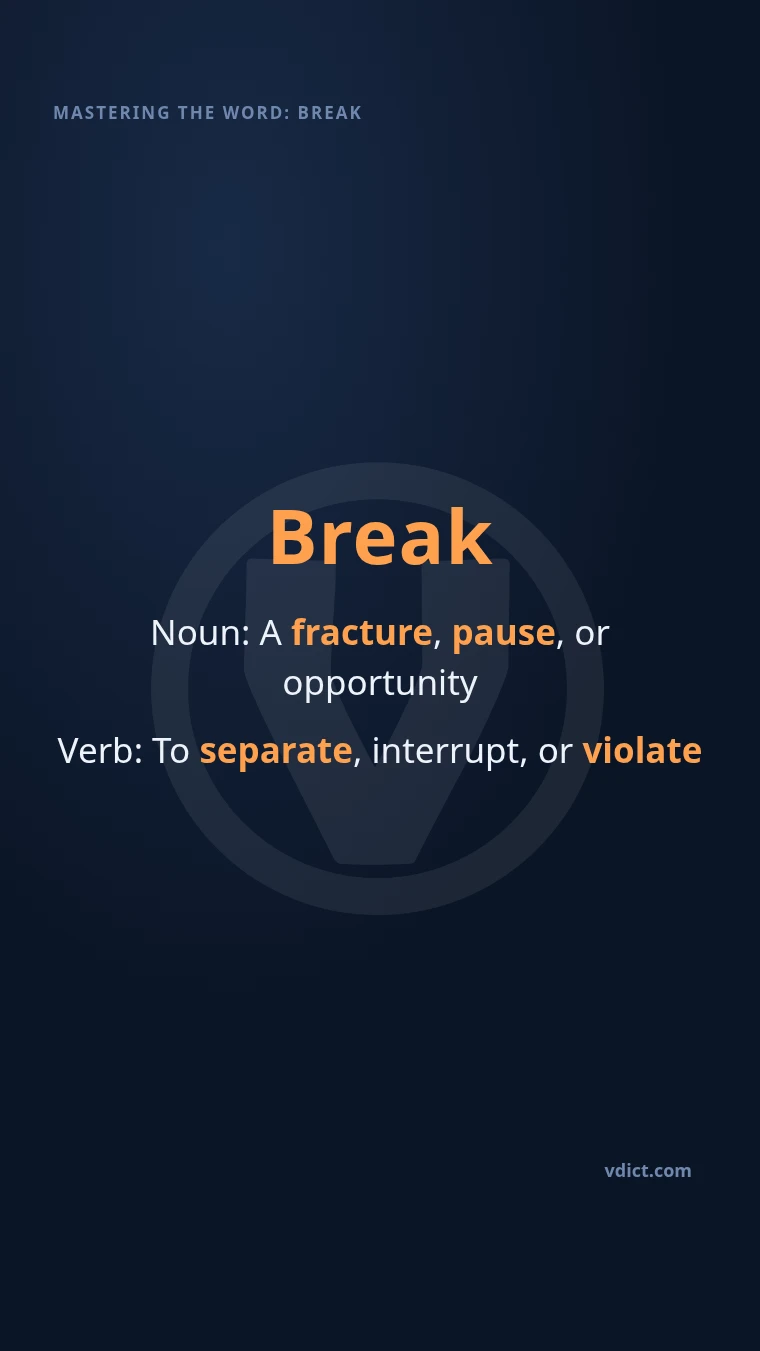 MASTERING THE WORD: BREAK

Break

Noun: A fracture, pause, or opportunity

Verb: To separate, interrupt, or violate

vdict.com